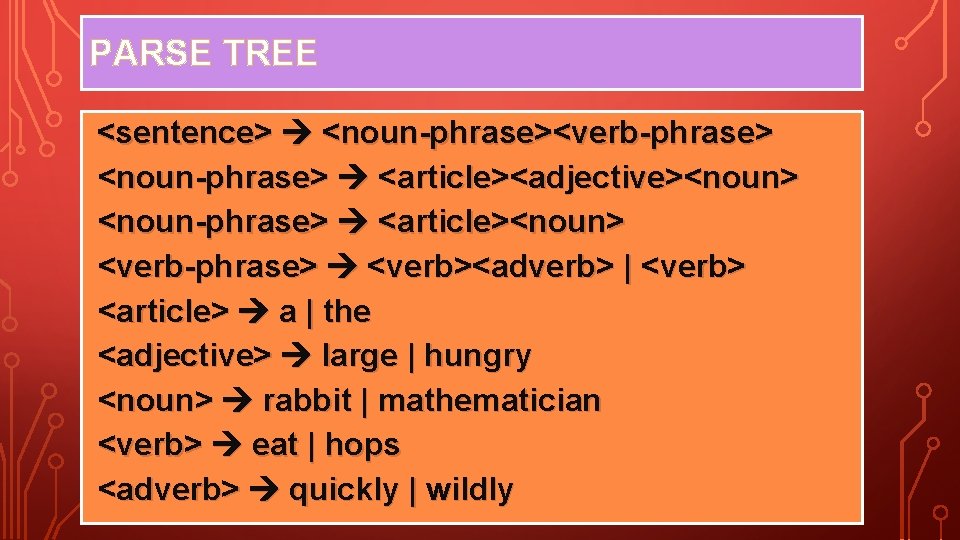 PARSE TREE

<sentence> → <noun-phrase><verb-phrase>
<noun-phrase> → <article><adjective><noun>
<noun-phrase> → <article><noun>
<verb-phrase> → <verb><adverb> | <verb>
<article> → a | the
<adjective> → large | hungry
<noun> → rabbit | mathematician
<verb> → eat | hops
<adverb> → quickly | wildly